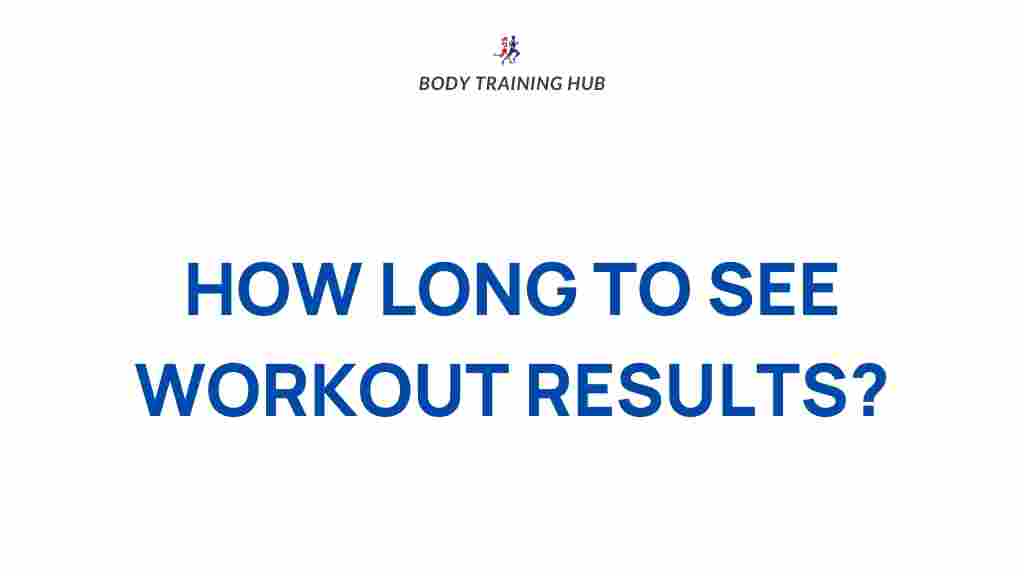 BODY TRAINING HUB

HOW LONG TO SEE WORKOUT RESULTS?